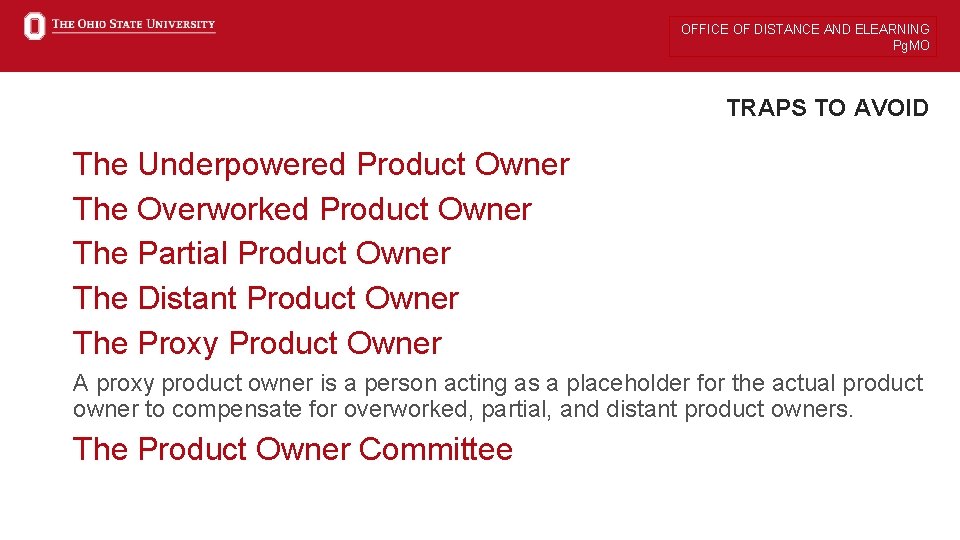 THE OHIO STATE UNIVERSITY

OFFICE OF DISTANCE AND ELEARNING
PgMO

TRAPS TO AVOID

The Underpowered Product Owner

The Overworked Product Owner

The Partial Product Owner

The Distant Product Owner

The Proxy Product Owner

A proxy product owner is a person acting as a placeholder for the actual product owner to compensate for overworked, partial, and distant product owners.

The Product Owner Committee